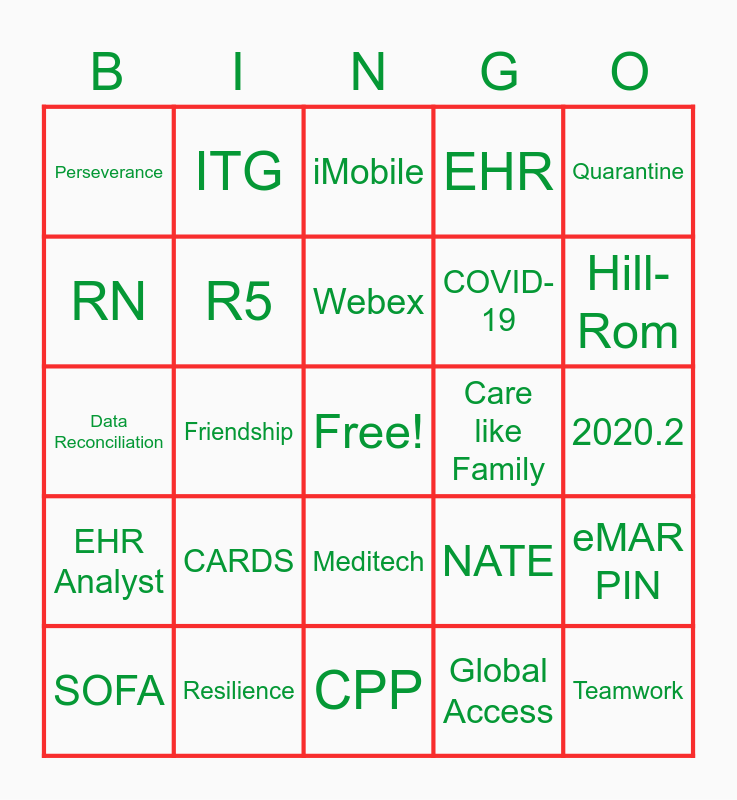 | B | I | N | G | O |
|---|---|---|---|---|
| Perseverance | ITG | iMobile | EHR | Quarantine |
| RN | R5 | Webex | COVID-19 | Hill-Rom |
| Data Reconciliation | Friendship | Free! | Care like Family | 2020.2 |
| EHR Analyst | CARDS | Meditech | NATE | eMAR PIN |
| SOFA | Resilience | CPP | Global Access | Teamwork |